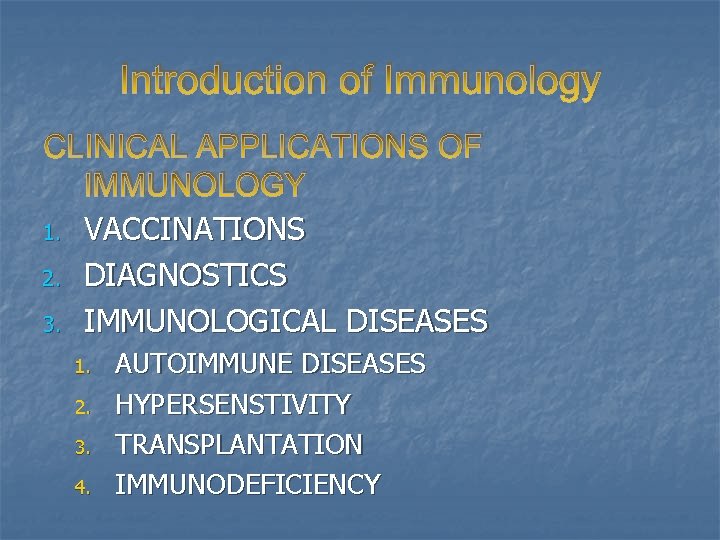 Introduction of Immunology

CLINICAL APPLICATIONS OF IMMUNOLOGY

1. VACCINATIONS
2. DIAGNOSTICS
3. IMMUNOLOGICAL DISEASES
   1. AUTOIMMUNE DISEASES
   2. HYPERSENSTIVITY
   3. TRANSPLANTATION
   4. IMMUNODEFICIENCY